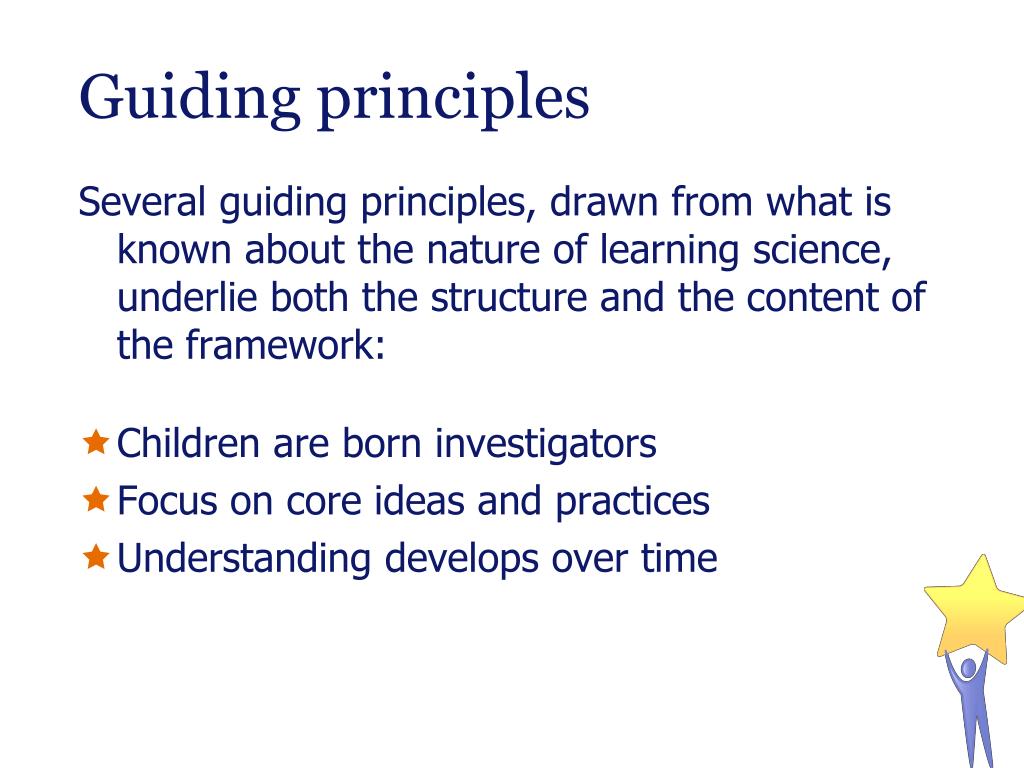 Guiding principles

Several guiding principles, drawn from what is known about the nature of learning science, underlie both the structure and the content of the framework:

Children are born investigators
Focus on core ideas and practices
Understanding develops over time